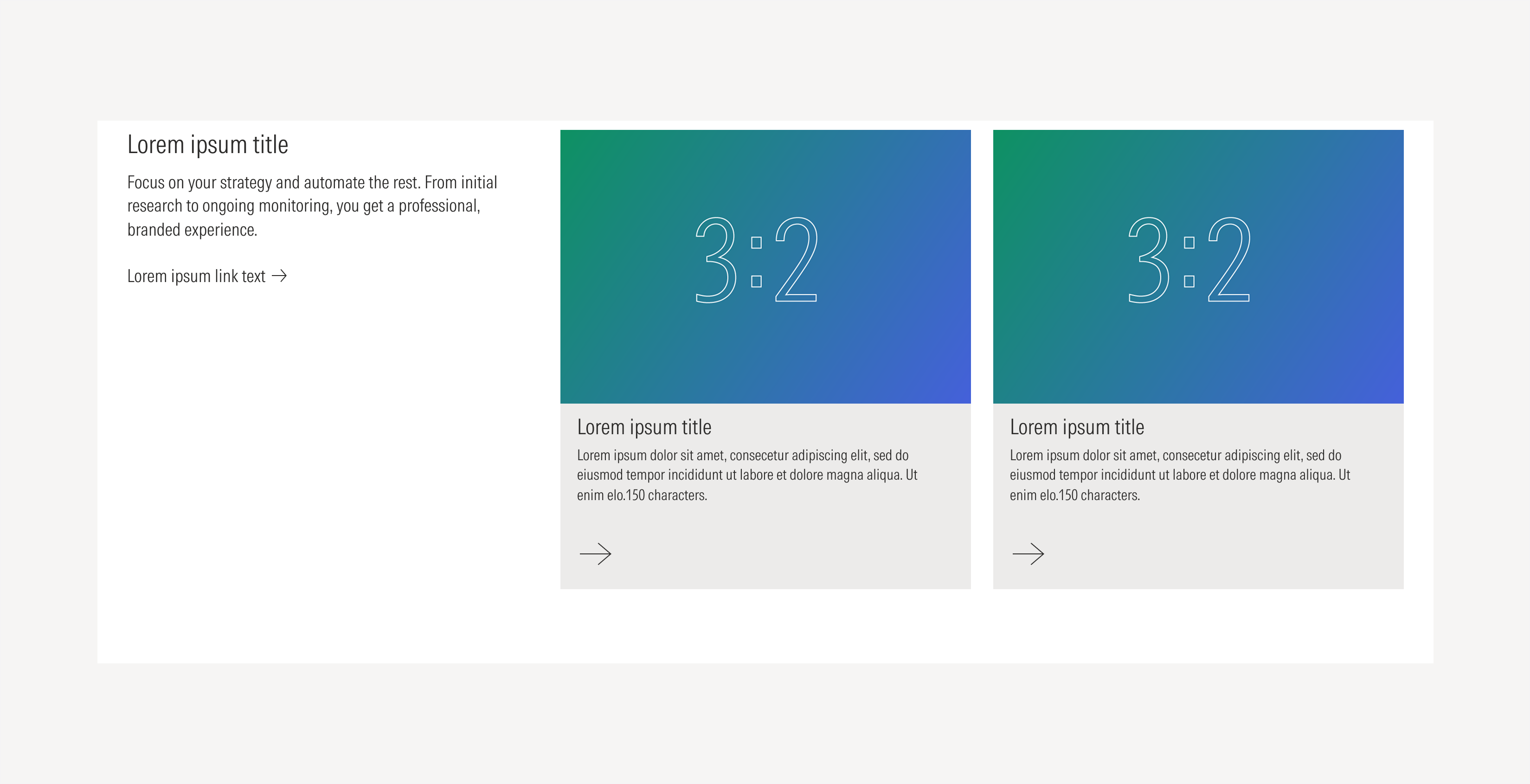 Lorem ipsum title

Focus on your strategy and automate the rest. From initial research to ongoing monitoring, you get a professional, branded experience.

Lorem ipsum link text →

3:2

Lorem ipsum title

Lorem ipsum dolor sit amet, consecetur adipiscing elit, sed do eiusmod tempor incididunt ut labore et dolore magna aliqua. Ut enim elo.150 characters.

→

3:2

Lorem ipsum title

Lorem ipsum dolor sit amet, consecetur adipiscing elit, sed do eiusmod tempor incididunt ut labore et dolore magna aliqua. Ut enim elo.150 characters.

→